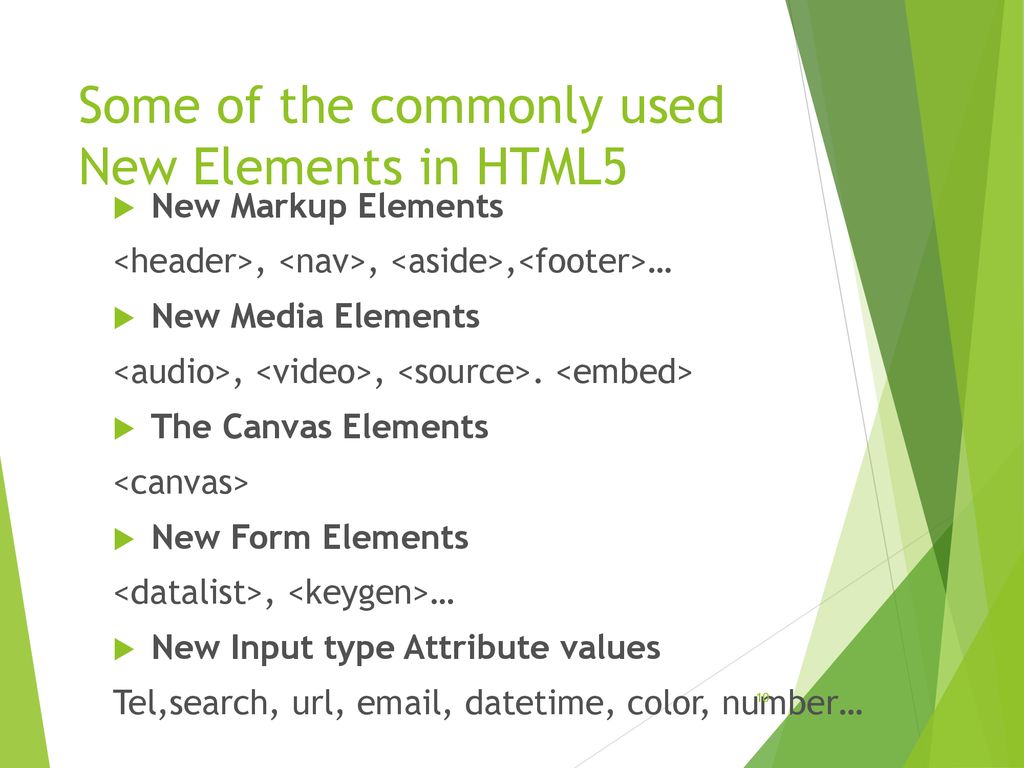 Some of the commonly used New Elements in HTML5

New Markup Elements

<header>, <nav>, <aside>,<footer>…

New Media Elements

<audio>, <video>, <source>. <embed>

The Canvas Elements

<canvas>

New Form Elements

<datalist>, <keygen>…

New Input type Attribute values

Tel,search, url, email, datetime, color, number…

10